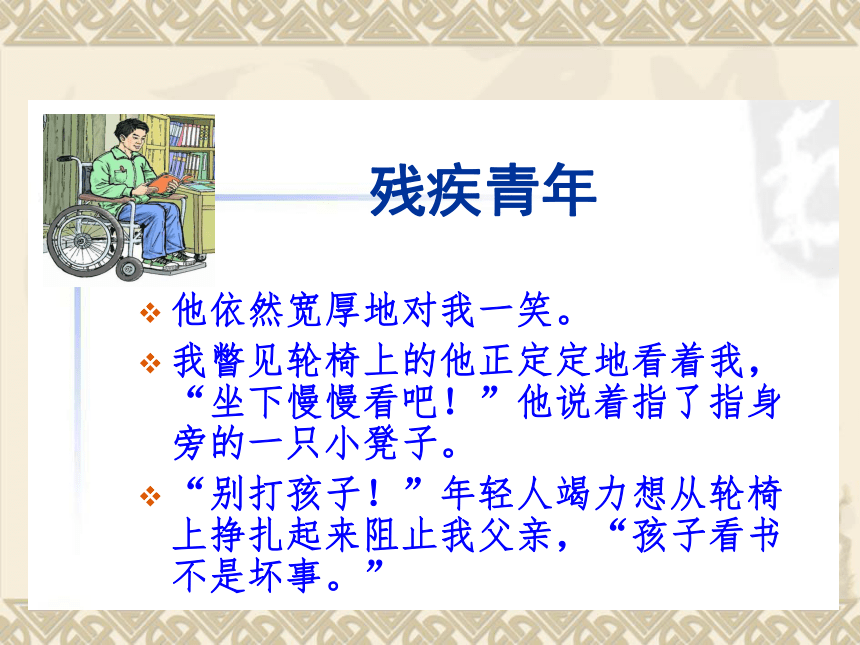 残疾青年

❖ 他依然宽厚地对我一笑。

❖ 我瞥见轮椅上的他正定定地看着我，“坐下慢慢看吧！”他说着指了指身旁的一只小凳子。

❖ “别打孩子！”年轻人竭力想从轮椅上挣扎起来阻止我父亲，“孩子看书不是坏事。”